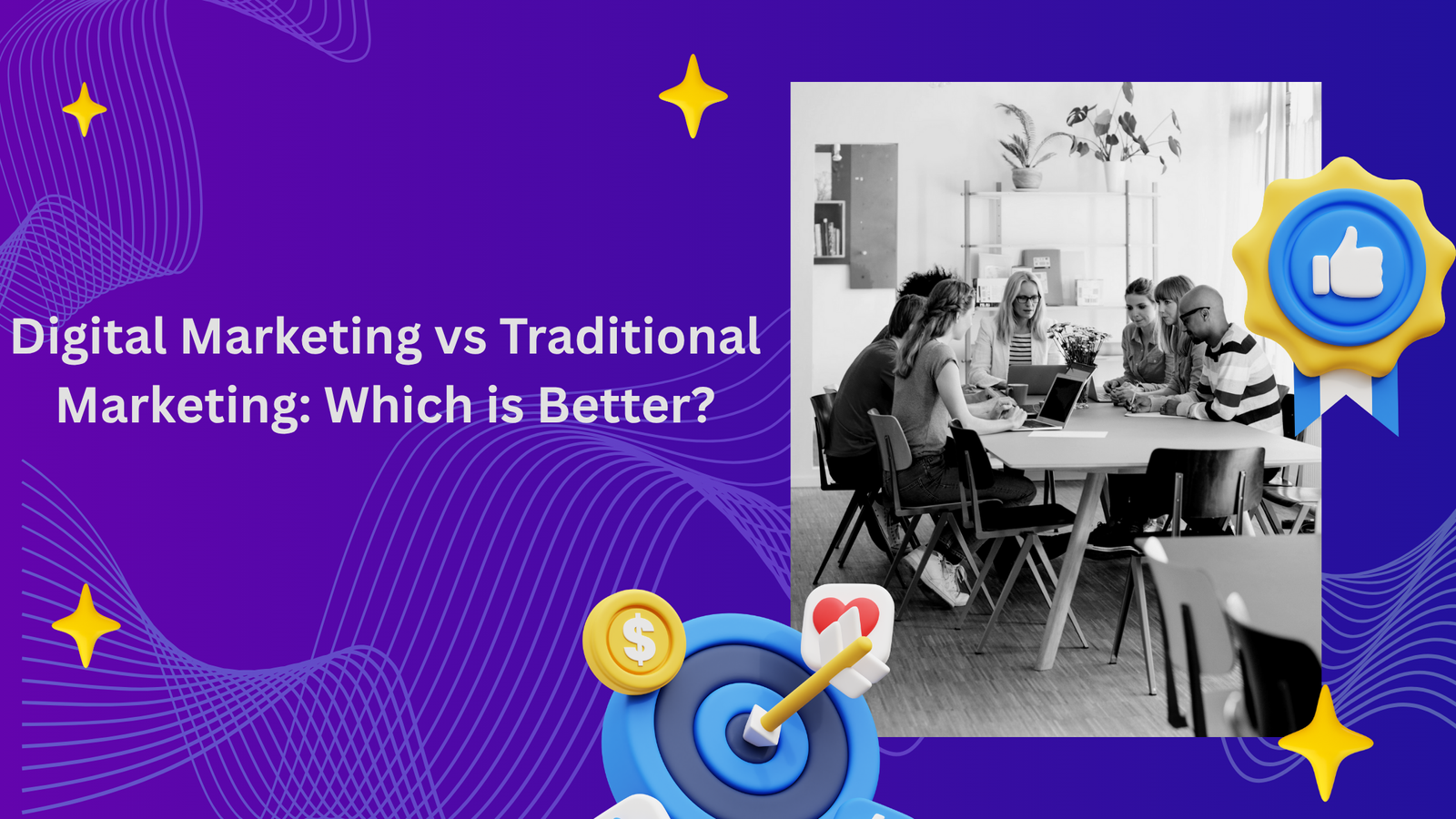 Digital Marketing vs Traditional Marketing: Which is Better?

$